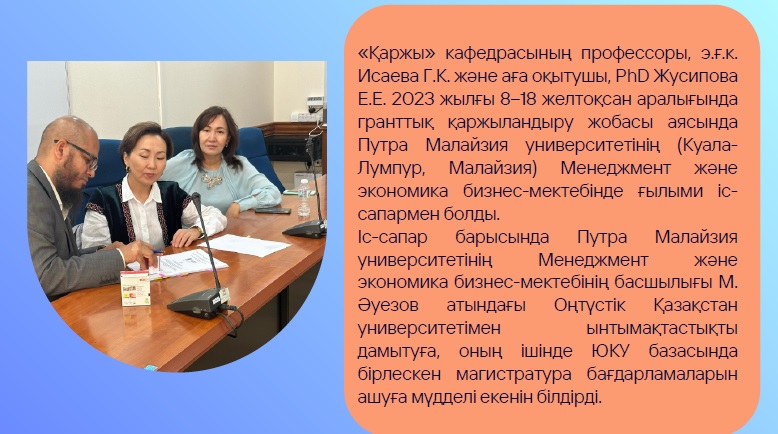 «Қаржы» кафедрасының профессоры, э.ғ.к. Исаева Г.К. және аға оқытушы, PhD Жусипова Е.Е. 2023 жылғы 8–18 желтоқсан аралығында гранттық қаржыландыру жобасы аясында Путра Малайзия университетінің (Куала-Лумпур, Малайзия) Менеджмент және экономика бизнес-мектебінде ғылыми іс-сапармен болды.
Іс-сапар барысында Путра Малайзия университетінің Менеджмент және экономика бизнес-мектебінің басшылығы М. Әуезов атындағы Оңтүстік Қазақстан университетімен ынтымақтастықты дамытуға, оның ішінде ЮКУ базасында бірлескен магистратура бағдарламаларын ашуға мүдделі екенін білдірді.